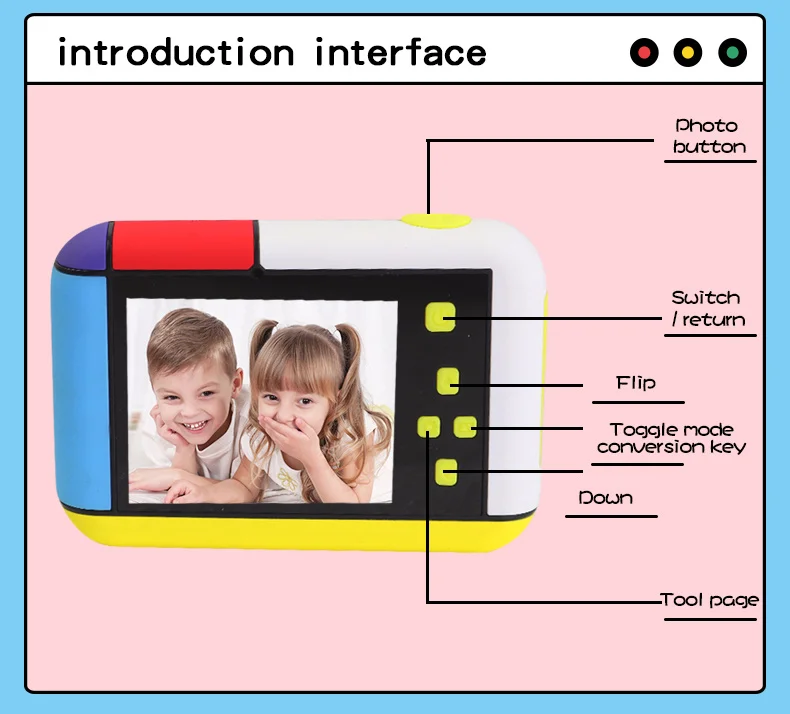 introduction interface

Photo button

Switch / return

Flip

Toggle mode conversion key

Down

Tool page